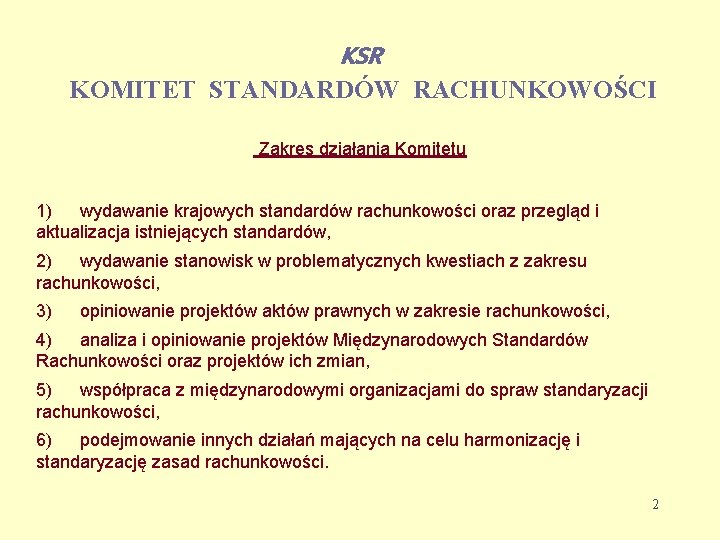 KSR
KOMITET STANDARDÓW RACHUNKOWOŚCI

Zakres działania Komitetu

1) wydawanie krajowych standardów rachunkowości oraz przegląd i aktualizacja istniejących standardów,

2) wydawanie stanowisk w problematycznych kwestiach z zakresu rachunkowości,

3) opiniowanie projektów aktów prawnych w zakresie rachunkowości,

4) analiza i opiniowanie projektów Międzynarodowych Standardów Rachunkowości oraz projektów ich zmian,

5) współpraca z międzynarodowymi organizacjami do spraw standaryzacji rachunkowości,

6) podejmowanie innych działań mających na celu harmonizację i standaryzację zasad rachunkowości.

2